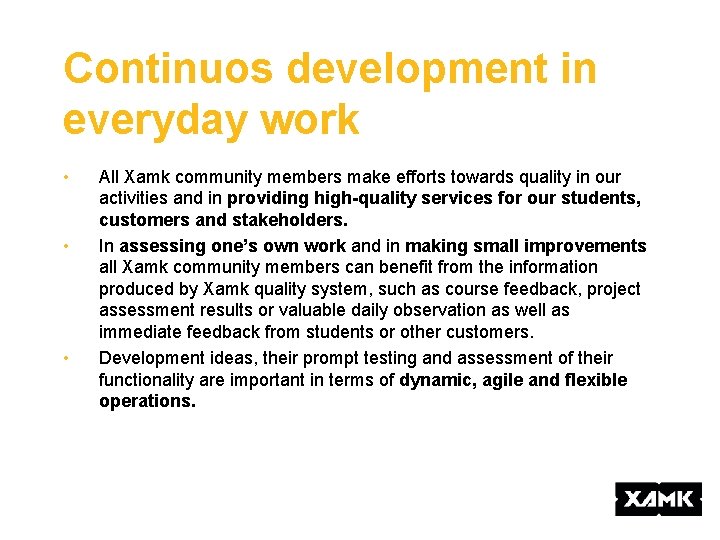 Continuos development in everyday work

• All Xamk community members make efforts towards quality in our activities and in providing high-quality services for our students, customers and stakeholders.

• In assessing one's own work and in making small improvements all Xamk community members can benefit from the information produced by Xamk quality system, such as course feedback, project assessment results or valuable daily observation as well as immediate feedback from students or other customers.

• Development ideas, their prompt testing and assessment of their functionality are important in terms of dynamic, agile and flexible operations.

XAMK